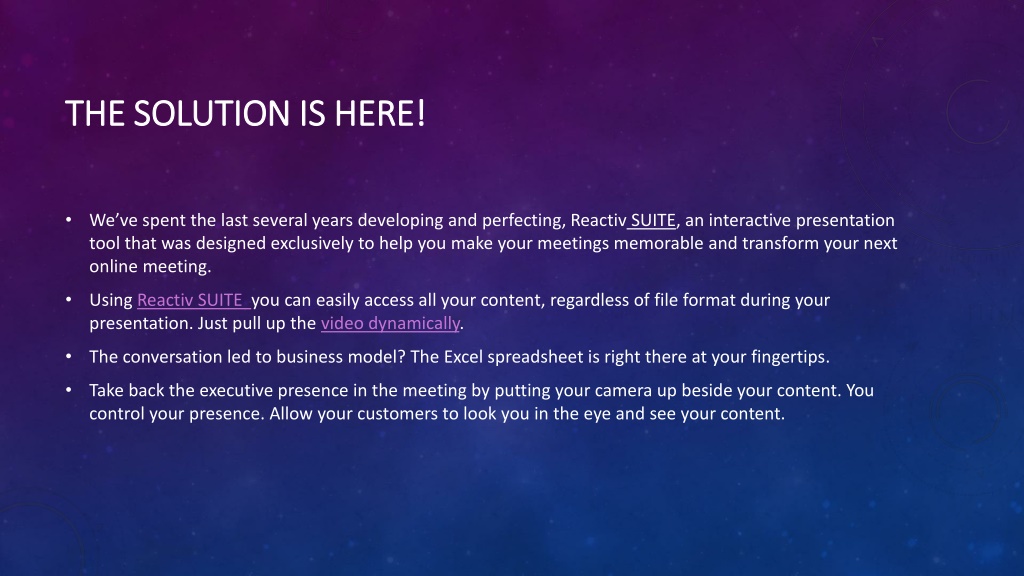 THE SOLUTION IS HERE!

• We've spent the last several years developing and perfecting, Reactiv SUITE, an interactive presentation tool that was designed exclusively to help you make your meetings memorable and transform your next online meeting.

• Using Reactiv SUITE you can easily access all your content, regardless of file format during your presentation. Just pull up the video dynamically.

• The conversation led to business model? The Excel spreadsheet is right there at your fingertips.

• Take back the executive presence in the meeting by putting your camera up beside your content. You control your presence. Allow your customers to look you in the eye and see your content.